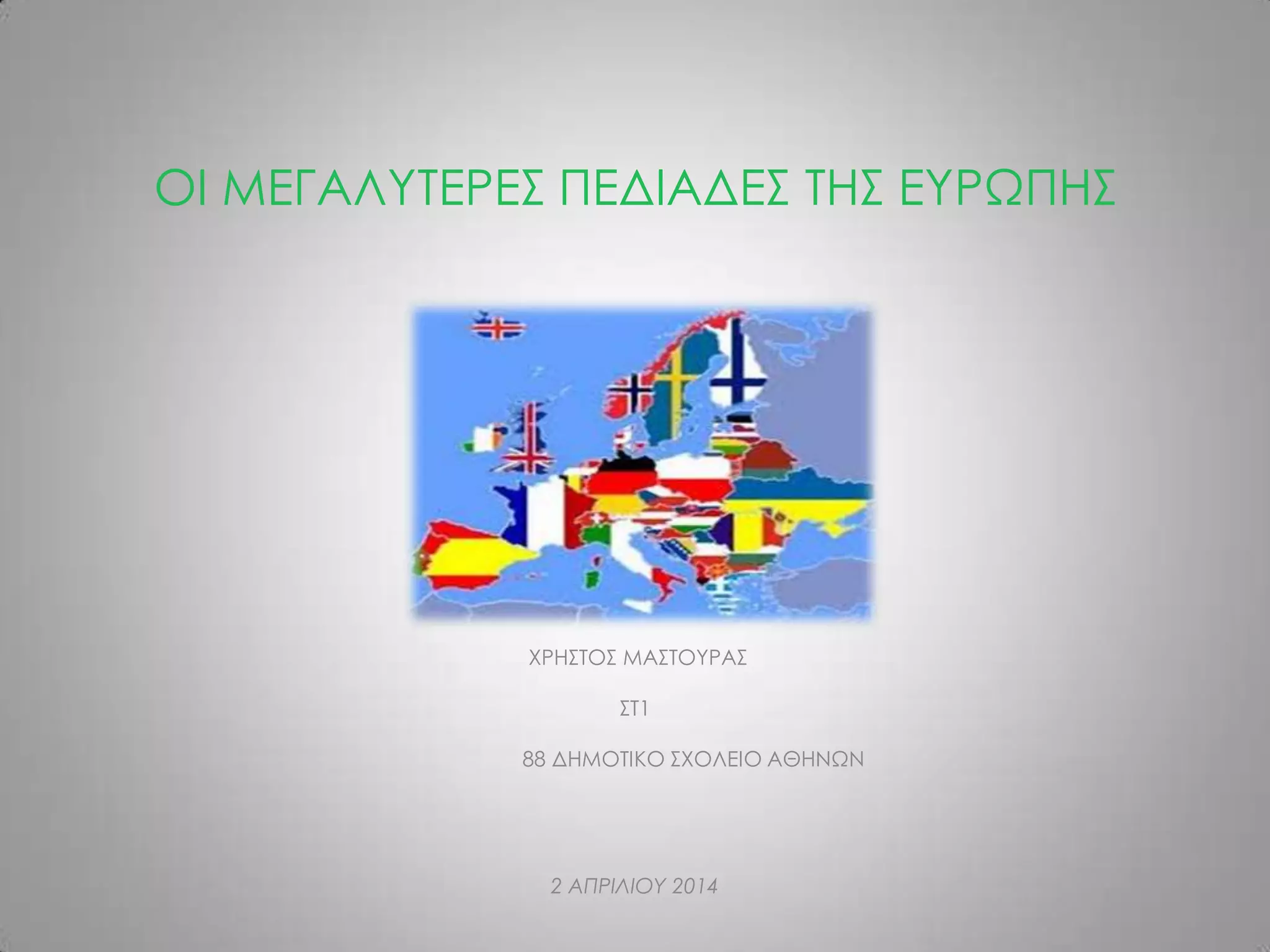 ΟΙ ΜΕΓΑΛΥΤΕΡΕΣ ΠΕΔΙΑΔΕΣ ΤΗΣ ΕΥΡΩΠΗΣ

ΧΡΗΣΤΟΣ ΜΑΣΤΟΥΡΑΣ

ΣΤ1

88 ΔΗΜΟΤΙΚΟ ΣΧΟΛΕΙΟ ΑΘΗΝΩΝ

2 ΑΠΡΙΛΙΟΥ 2014